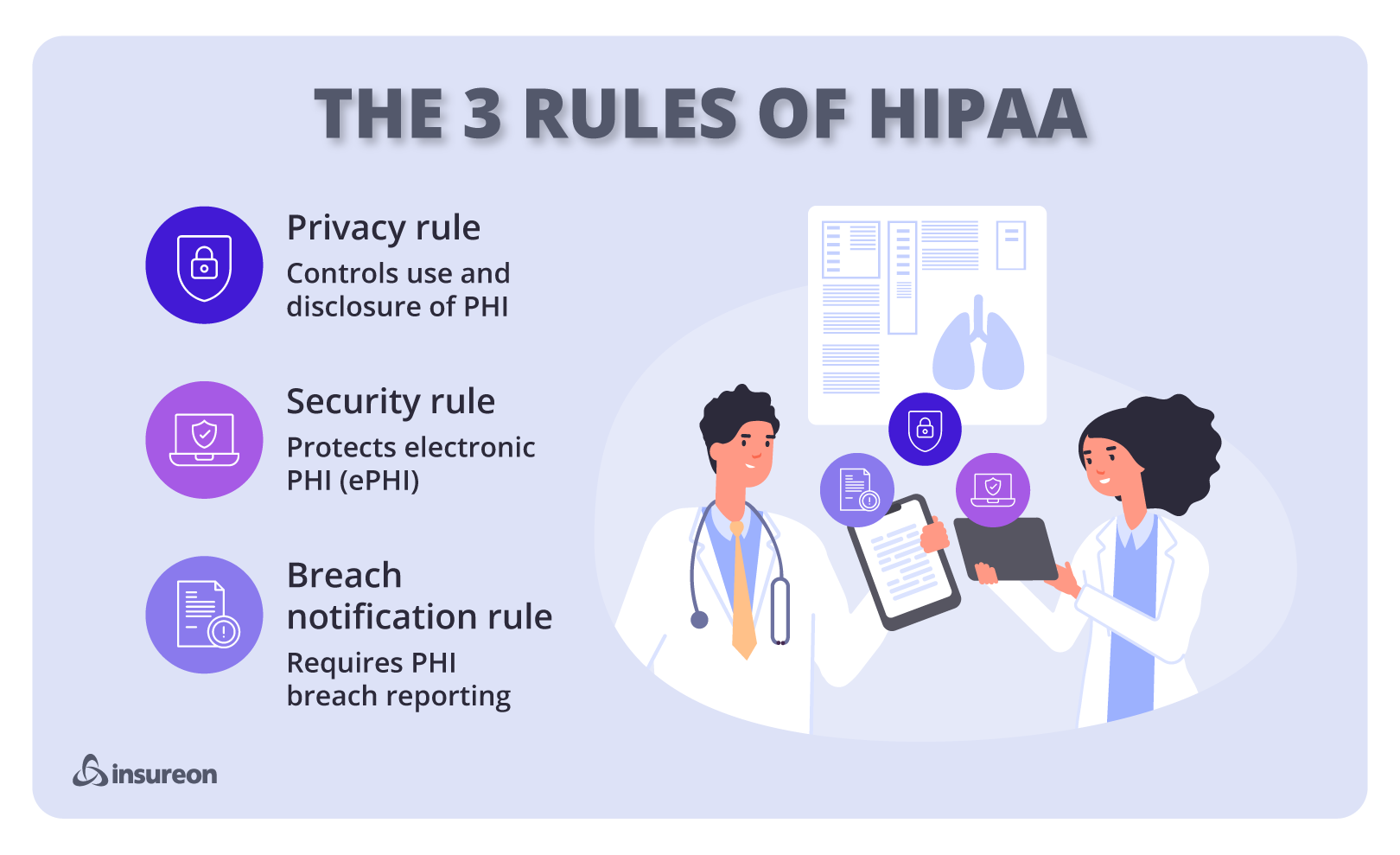 THE 3 RULES OF HIPAA

Privacy rule
Controls use and disclosure of PHI

Security rule
Protects electronic PHI (ePHI)

Breach notification rule
Requires PHI breach reporting

insureon